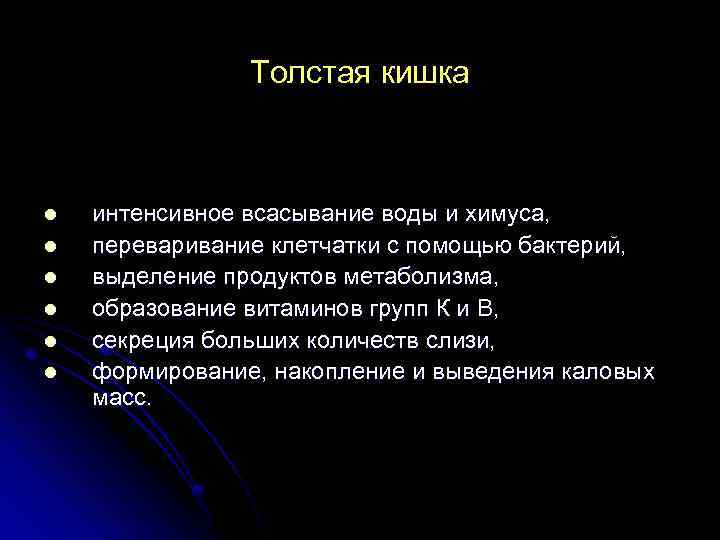 Толстая кишка

- интенсивное всасывание воды и химуса,
- переваривание клетчатки с помощью бактерий,
- выделение продуктов метаболизма,
- образование витаминов групп К и В,
- секреция больших количеств слизи,
- формирование, накопление и выведения каловых масс.